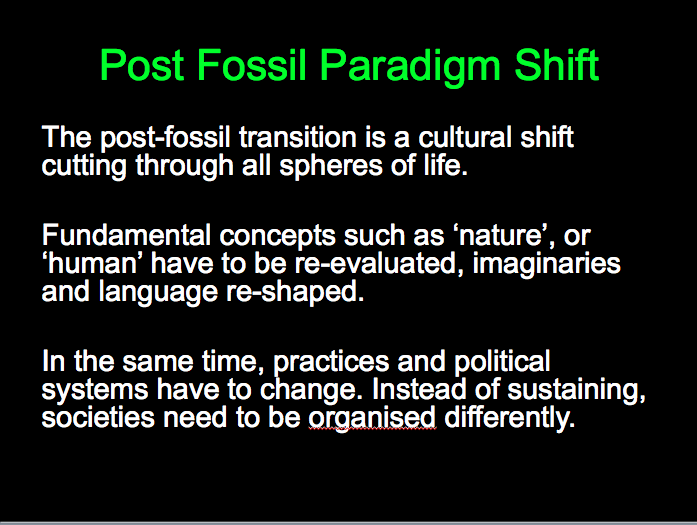 Post Fossil Paradigm Shift

The post-fossil transition is a cultural shift cutting through all spheres of life.

Fundamental concepts such as ‘nature’, or ‘human’ have to be re-evaluated, imaginaries and language re-shaped.

In the same time, practices and political systems have to change. Instead of sustaining, societies need to be organised differently.